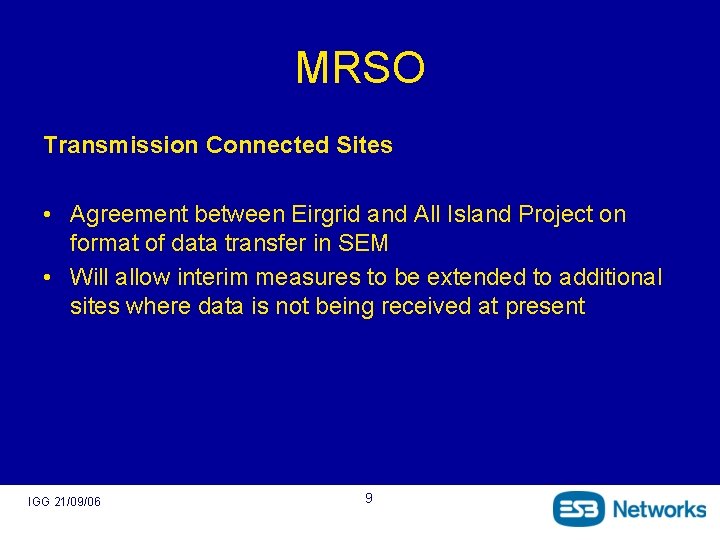 MRSO

Transmission Connected Sites

• Agreement between Eirgrid and All Island Project on format of data transfer in SEM
• Will allow interim measures to be extended to additional sites where data is not being received at present

IGG 21/09/06

9

ESB Networks